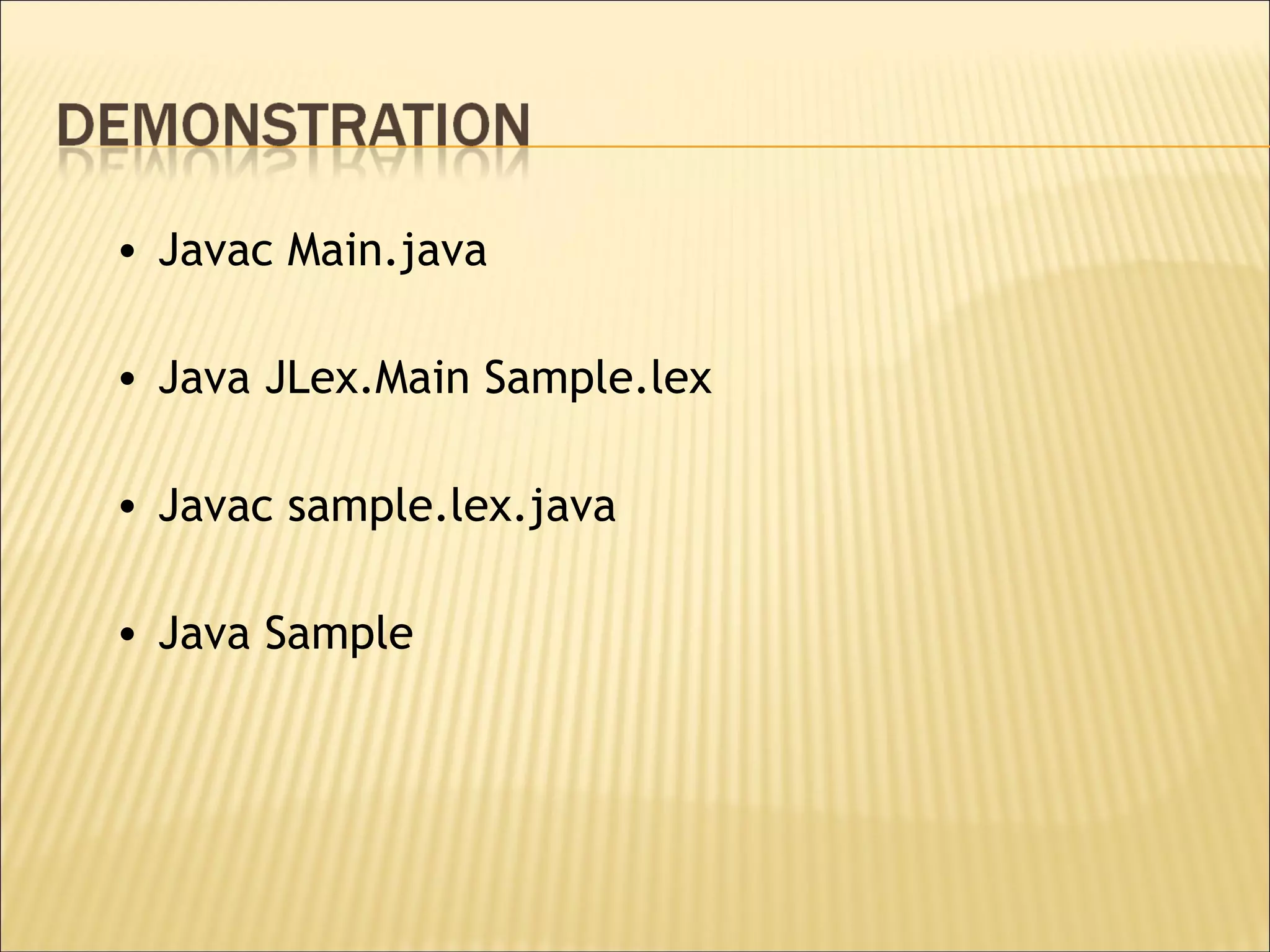 DEMONSTRATION

• Javac Main.java

• Java JLex.Main Sample.lex

• Javac sample.lex.java

• Java Sample